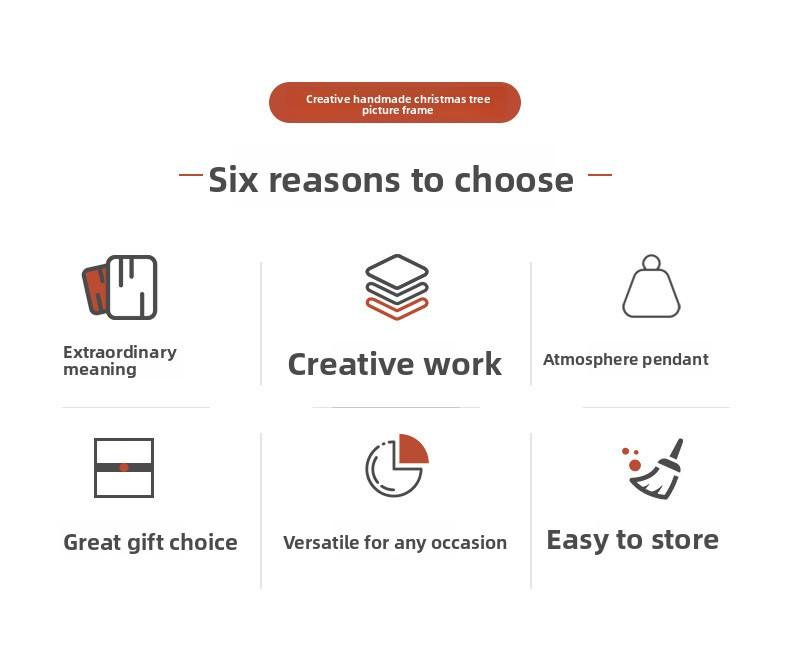 Creative handmade christmas tree picture frame

Six reasons to choose

Extraordinary meaning

Creative work

Atmosphere pendant

Great gift choice

Versatile for any occasion

Easy to store